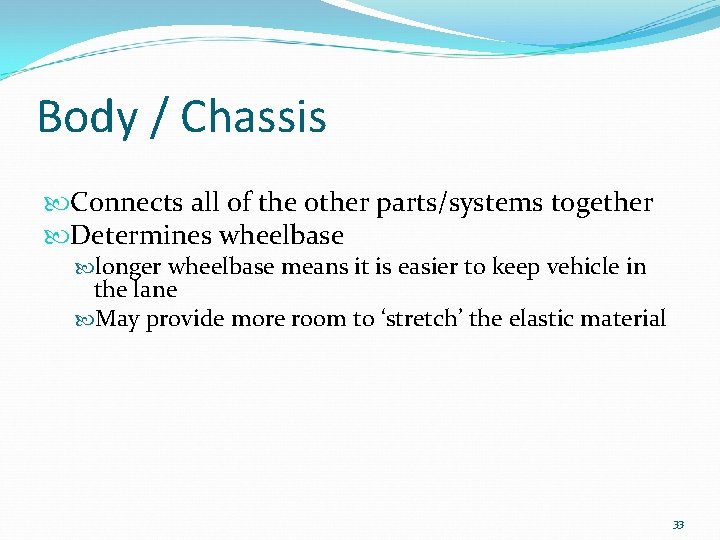 Body / Chassis

Connects all of the other parts/systems together
Determines wheelbase
longer wheelbase means it is easier to keep vehicle in the lane
May provide more room to ‘stretch’ the elastic material

33